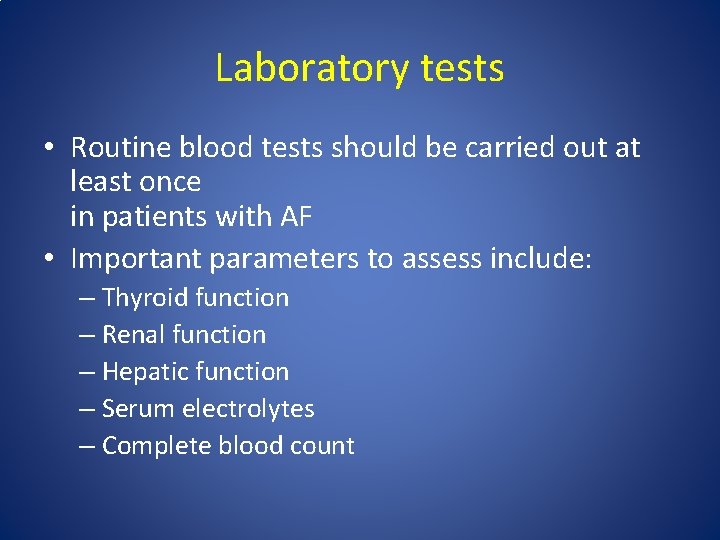 Laboratory tests

• Routine blood tests should be carried out at least once
in patients with AF

• Important parameters to assess include:
– Thyroid function
– Renal function
– Hepatic function
– Serum electrolytes
– Complete blood count